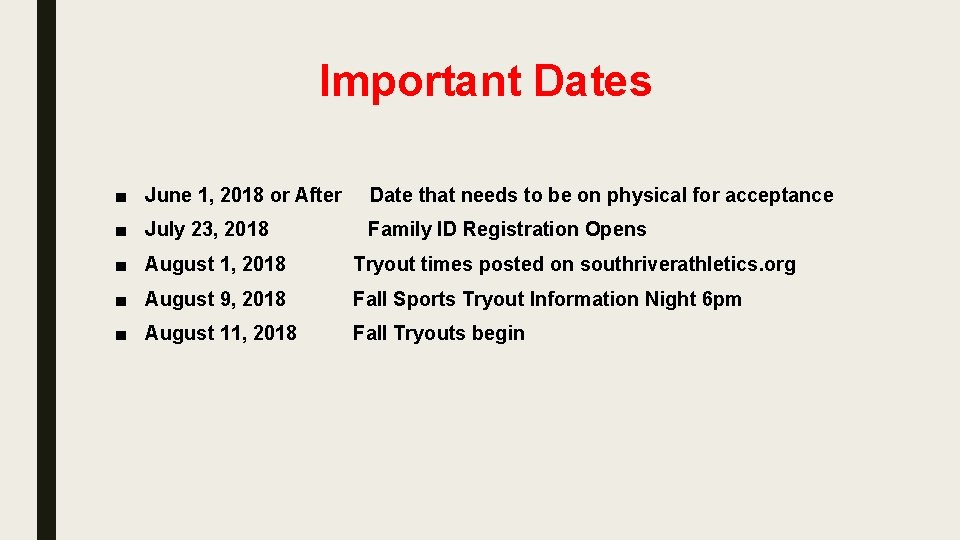 Important Dates

■ June 1, 2018 or After  Date that needs to be on physical for acceptance
■ July 23, 2018  Family ID Registration Opens
■ August 1, 2018  Tryout times posted on southriverathletics.org
■ August 9, 2018  Fall Sports Tryout Information Night 6pm
■ August 11, 2018  Fall Tryouts begin